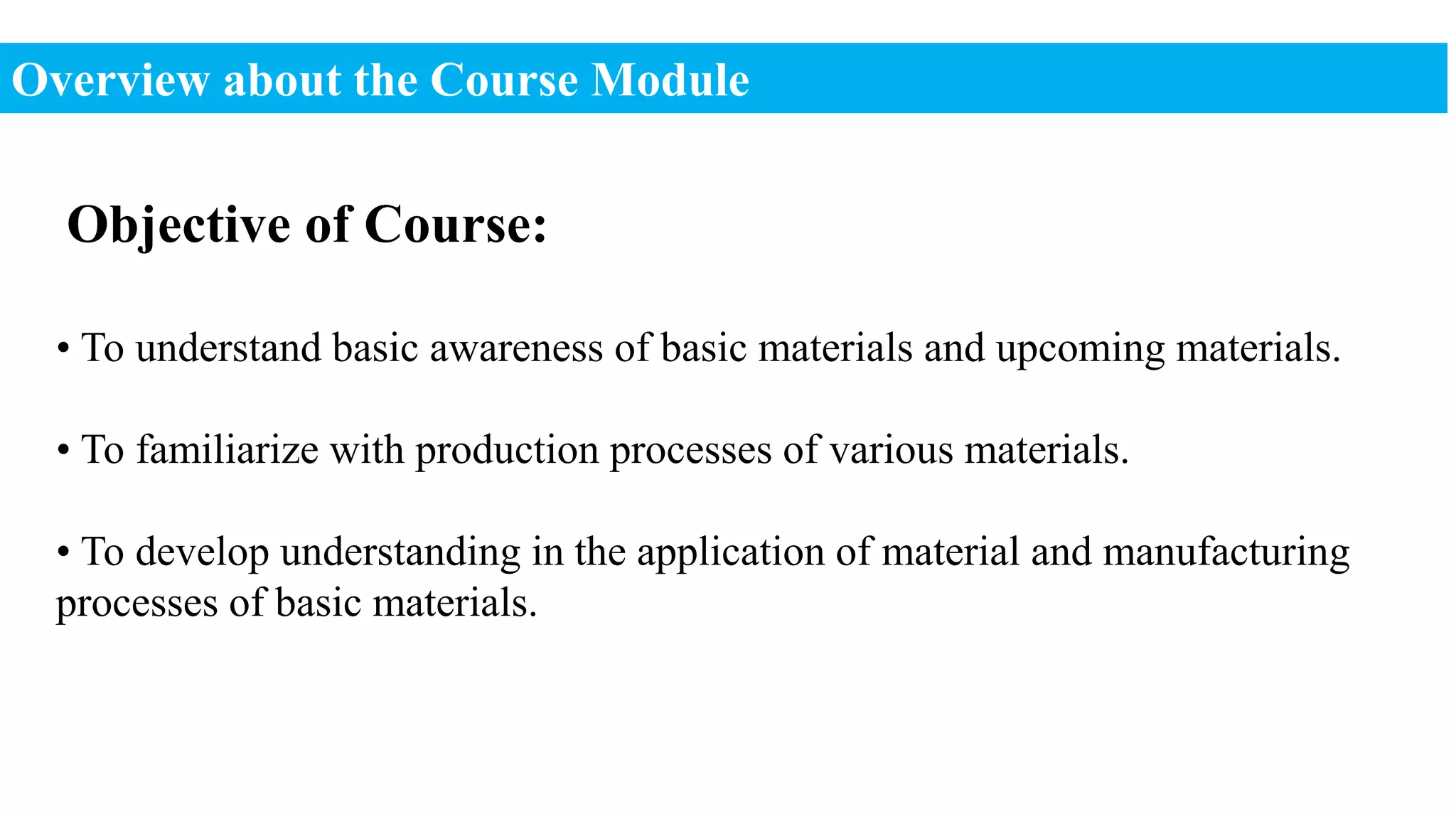 Overview about the Course Module

Objective of Course:

• To understand basic awareness of basic materials and upcoming materials.

• To familiarize with production processes of various materials.

• To develop understanding in the application of material and manufacturing processes of basic materials.